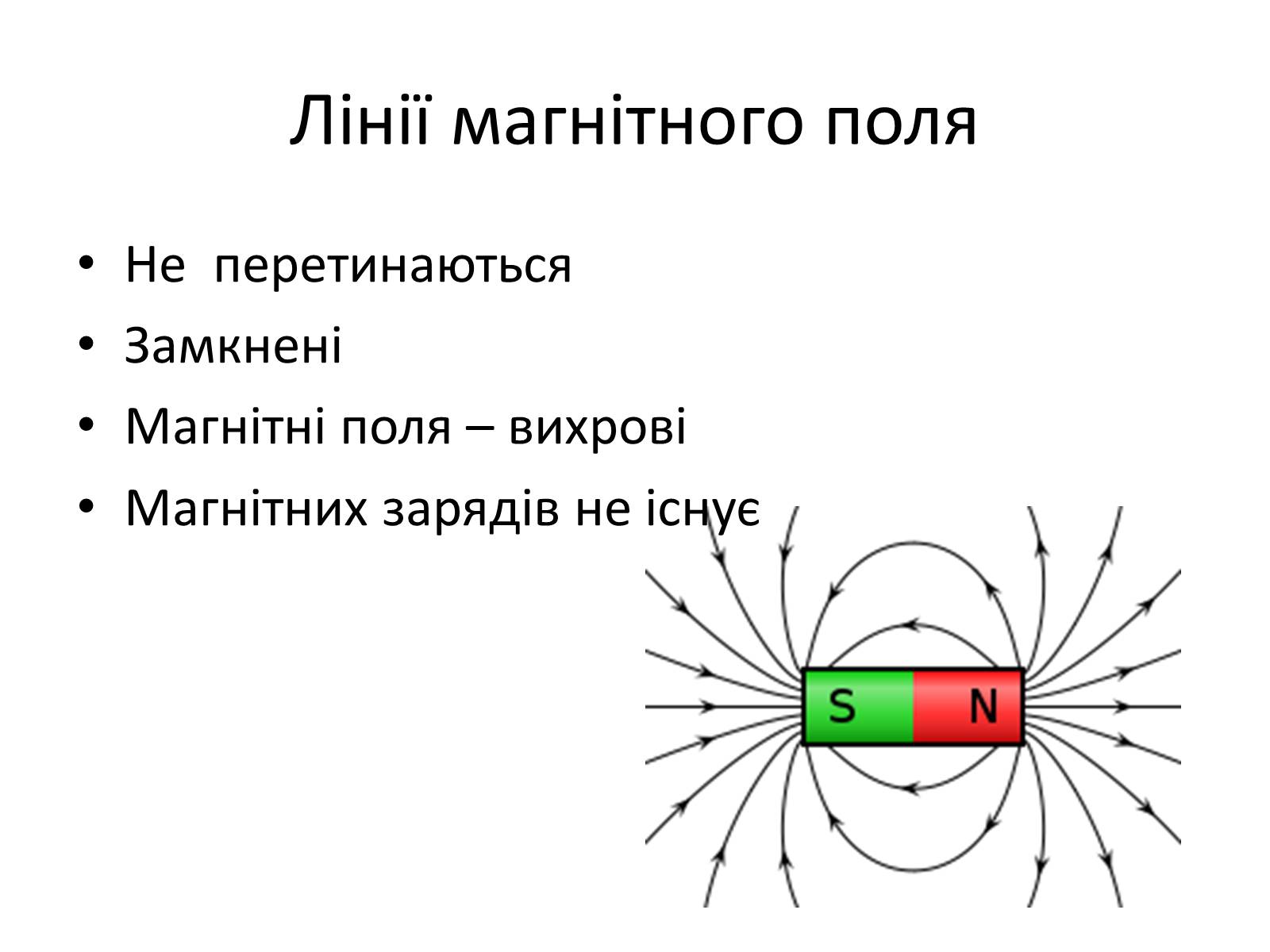 Лінії магнітного поля

• Не перетинаються
• Замкнені
• Магнітні поля – вихрові
• Магнітних зарядів не існує

S N